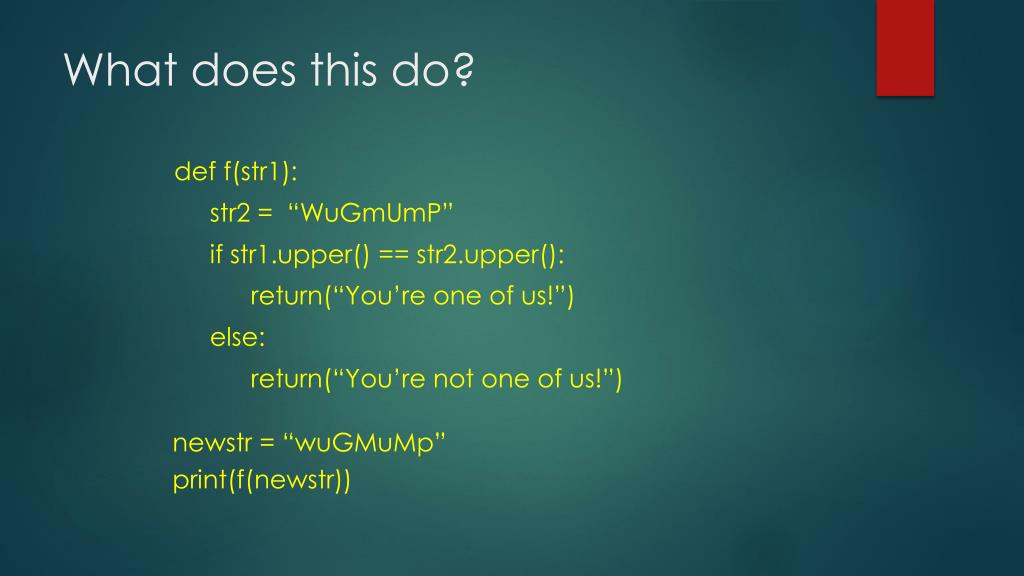 What does this do?

def f(str1):
    str2 =  “WuGmUmP”
    if str1.upper() == str2.upper():
        return(“You’re one of us!”)
    else:
        return(“You’re not one of us!”)

newstr = “wuGMuMp”
print(f(newstr))